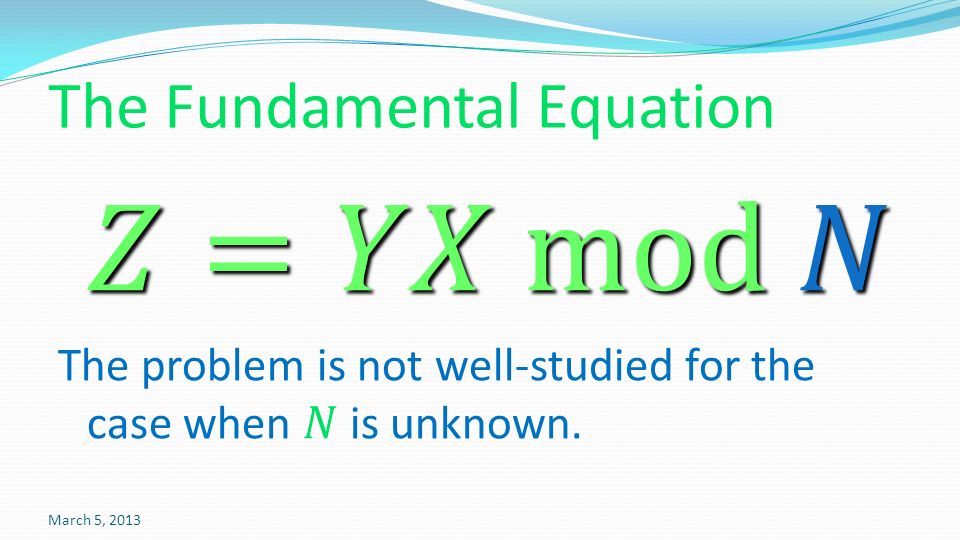 The Fundamental Equation

$Z = YX \bmod N$

The problem is not well-studied for the case when $N$ is unknown.

March 5, 2013